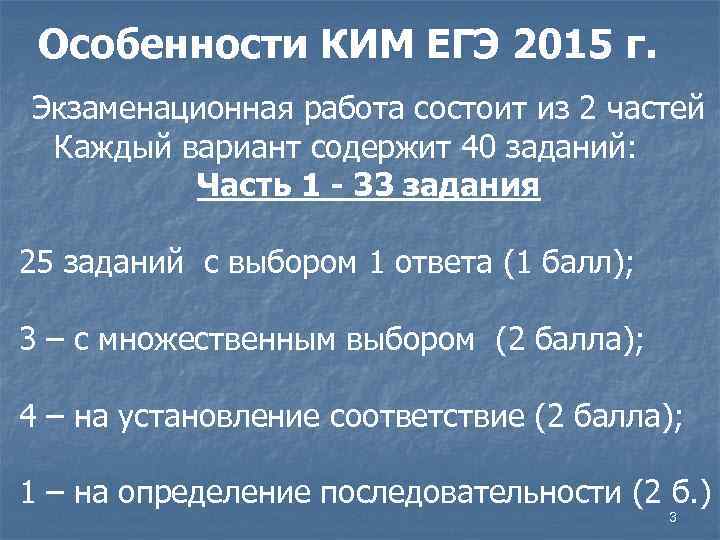 Особенности КИМ ЕГЭ 2015 г.

Экзаменационная работа состоит из 2 частей
Каждый вариант содержит 40 заданий:
Часть 1 - 33 задания

25 заданий с выбором 1 ответа (1 балл);

3 – с множественным выбором (2 балла);

4 – на установление соответствие (2 балла);

1 – на определение последовательности (2 б.)

3